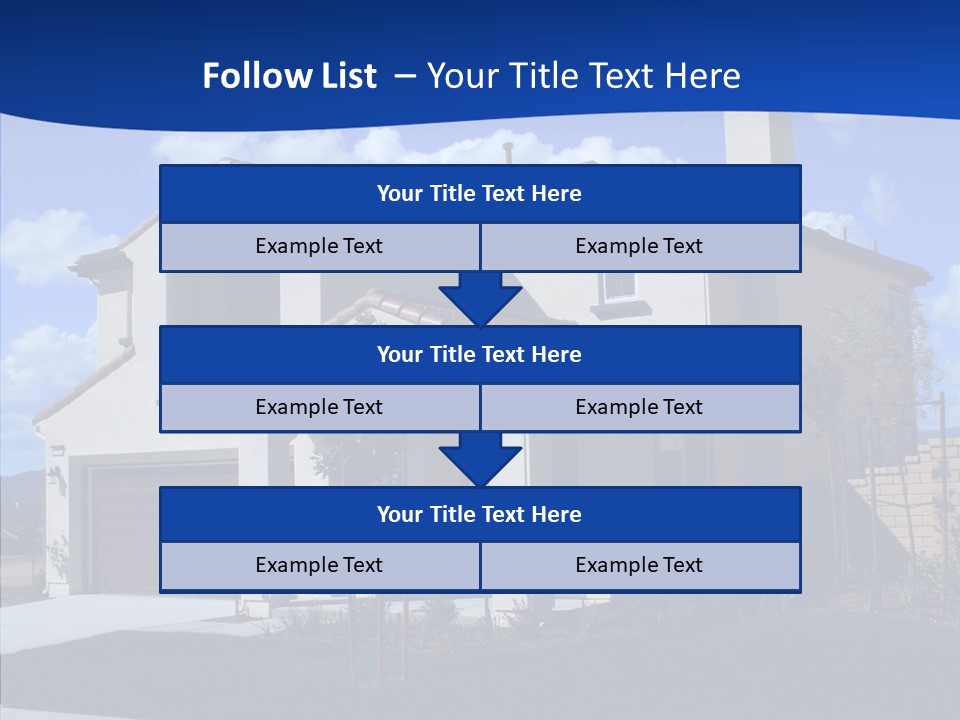 Follow List – Your Title Text Here

Your Title Text Here

Example Text

Example Text

Your Title Text Here

Example Text

Example Text

Your Title Text Here

Example Text

Example Text